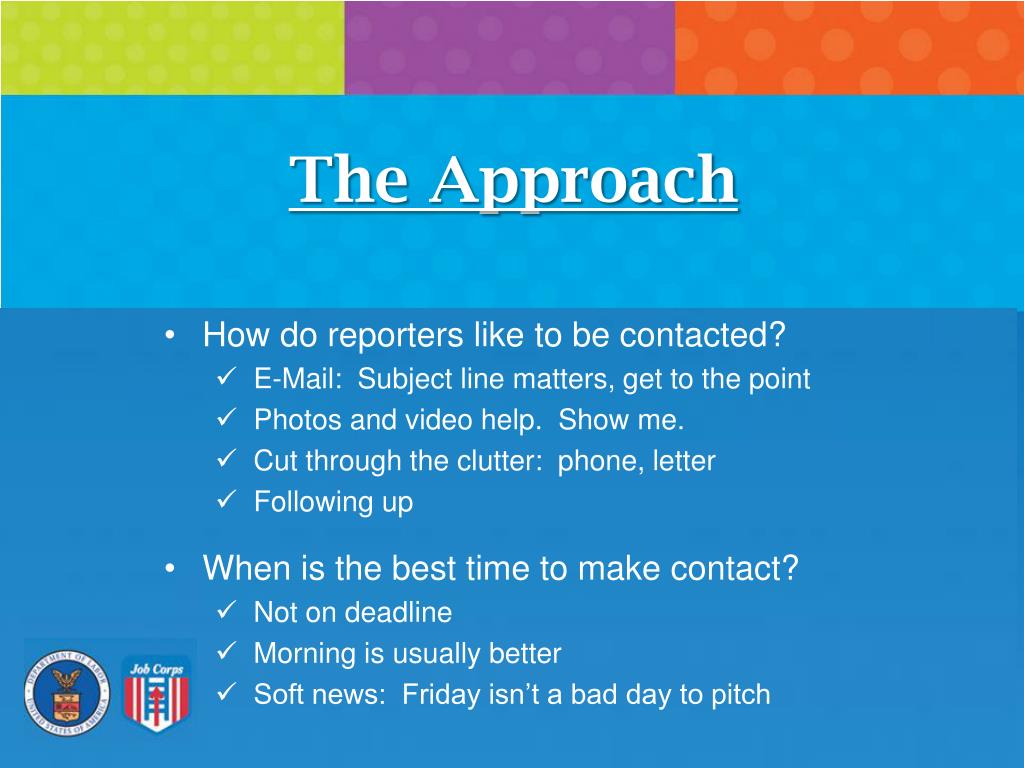 The Approach

• How do reporters like to be contacted?
✓ E-Mail: Subject line matters, get to the point
✓ Photos and video help. Show me.
✓ Cut through the clutter: phone, letter
✓ Following up

• When is the best time to make contact?
✓ Not on deadline
✓ Morning is usually better
✓ Soft news: Friday isn't a bad day to pitch

DEPARTMENT OF LABOR UNITED STATES OF AMERICA

Job Corps